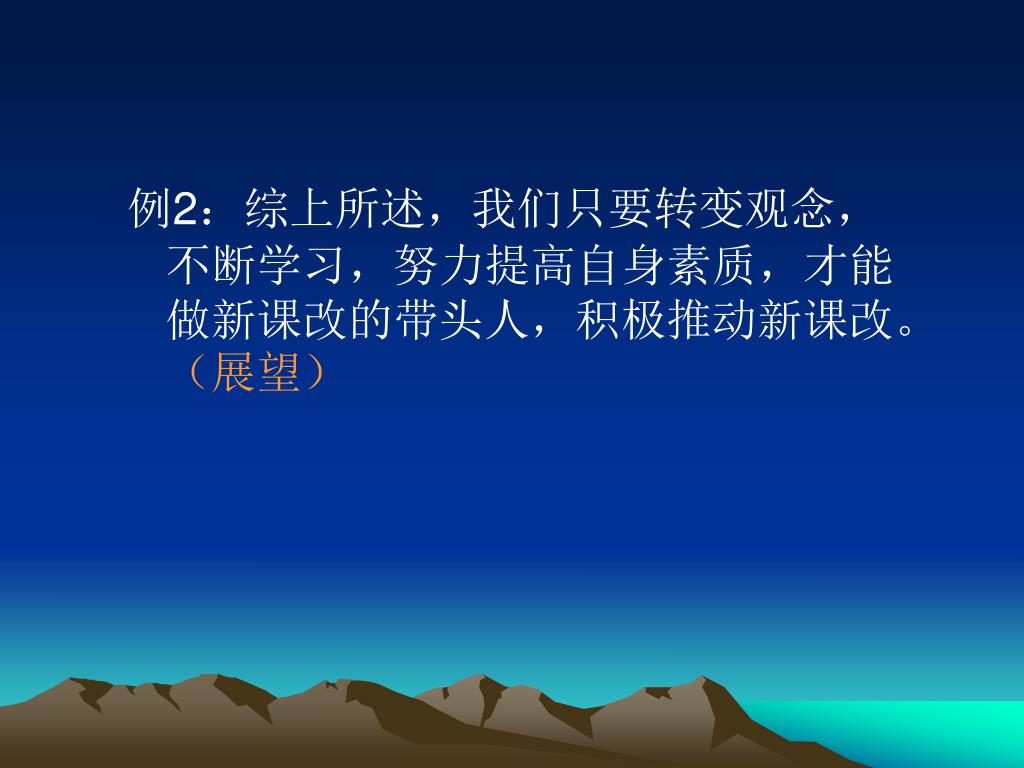 例2：综上所述，我们只要转变观念，不断学习，努力提高自身素质，才能做新课改的带头人，积极推动新课改。（展望）